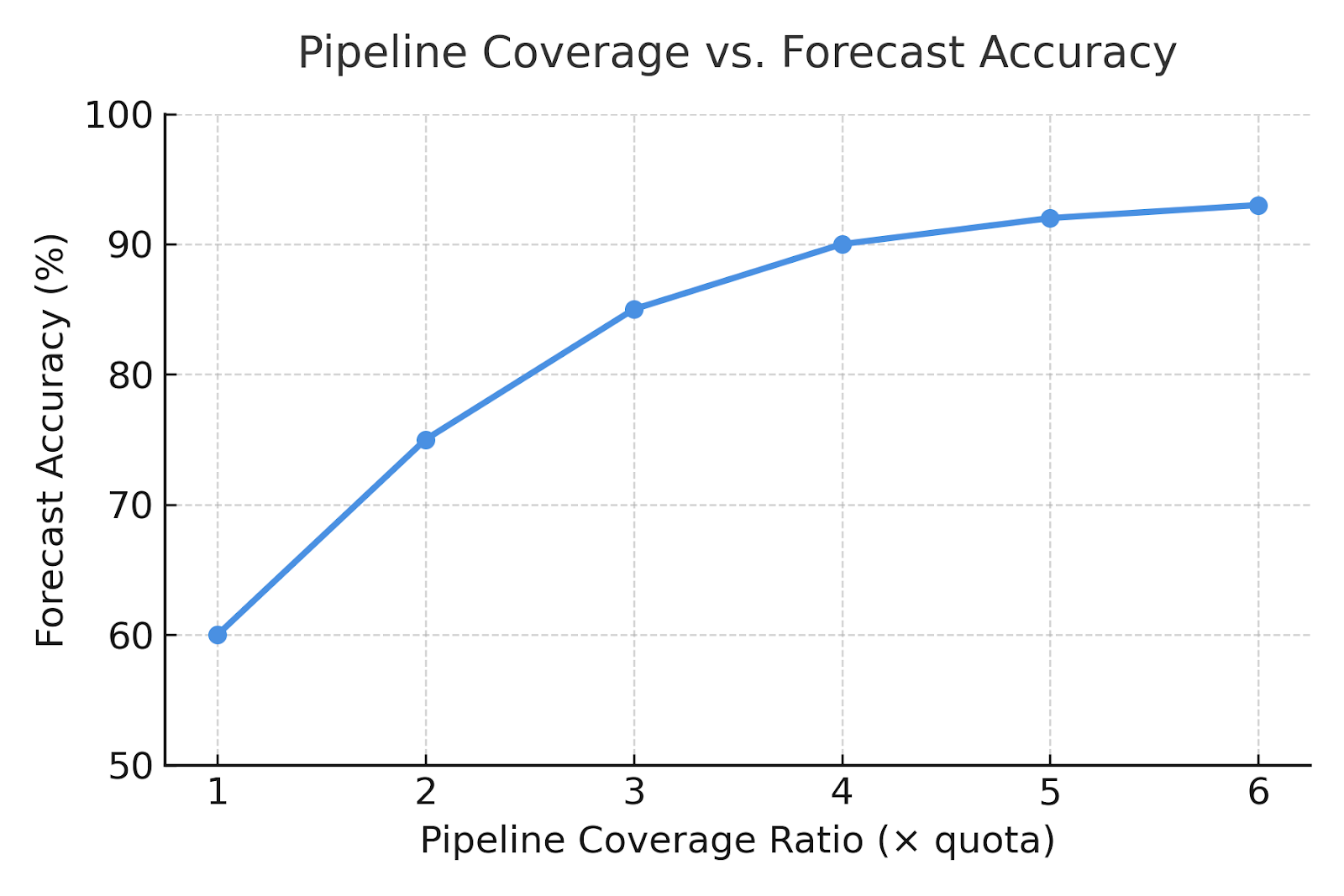 Pipeline Coverage vs. Forecast Accuracy

Forecast Accuracy (%)

100
90
80
70
60
50

1
2
3
4
5
6

Pipeline Coverage Ratio (× quota)